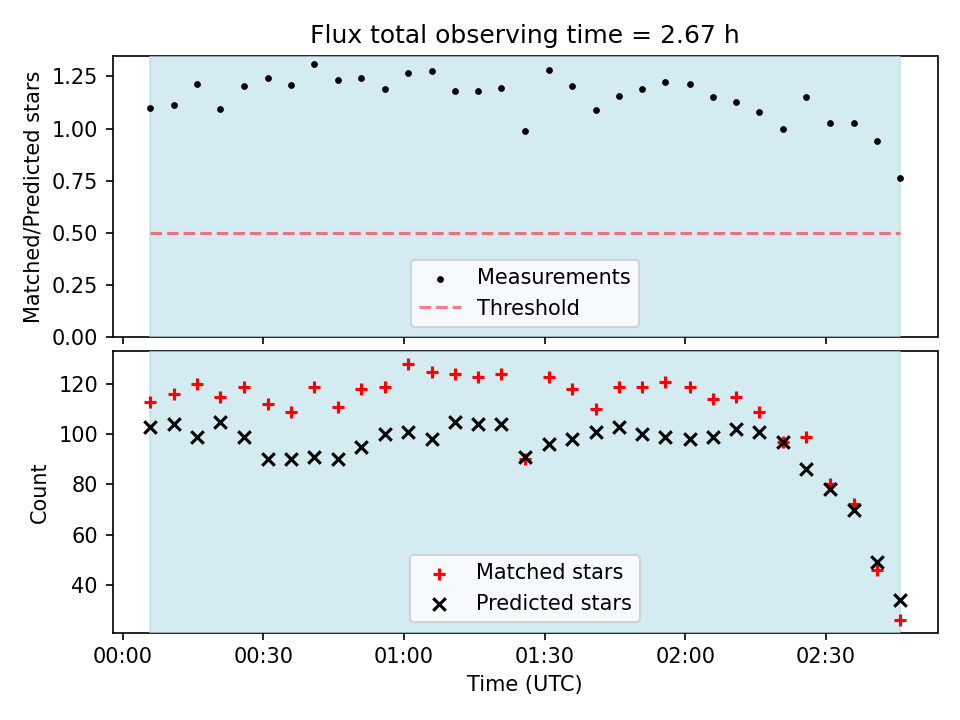 Flux total observing time = 2.67 h

Matched/Predicted stars

1.25
1.00
0.75
0.50
0.25
0.00

Measurements
Threshold

Count

120
100
80
60
40

Matched stars
Predicted stars

00:00
00:30
01:00
01:30
02:00
02:30

Time (UTC)